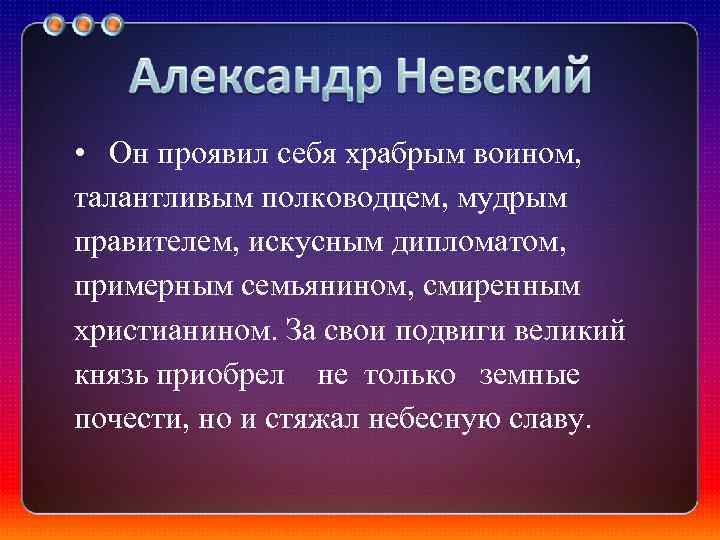 Александр Невский

• Он проявил себя храбрым воином, талантливым полководцем, мудрым правителем, искусным дипломатом, примерным семьянином, смиренным христианином. За свои подвиги великий князь приобрел не только земные почести, но и стяжал небесную славу.